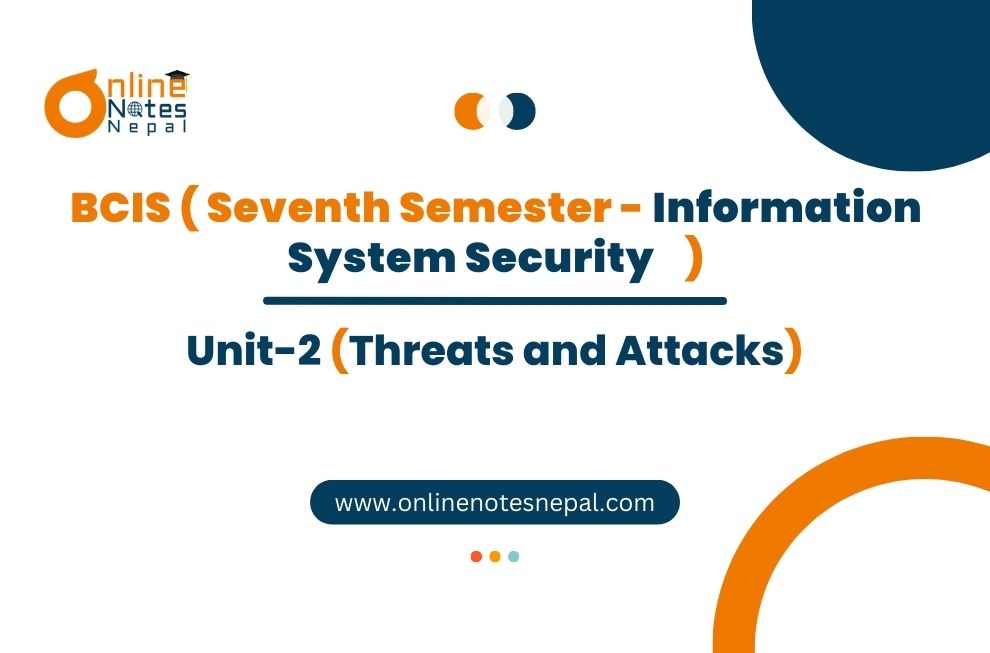 Online Notes Nepal

BCIS ( Seventh Semester - Information System Security )

Unit-2 (Threats and Attacks)

www.onlinenotesnepal.com